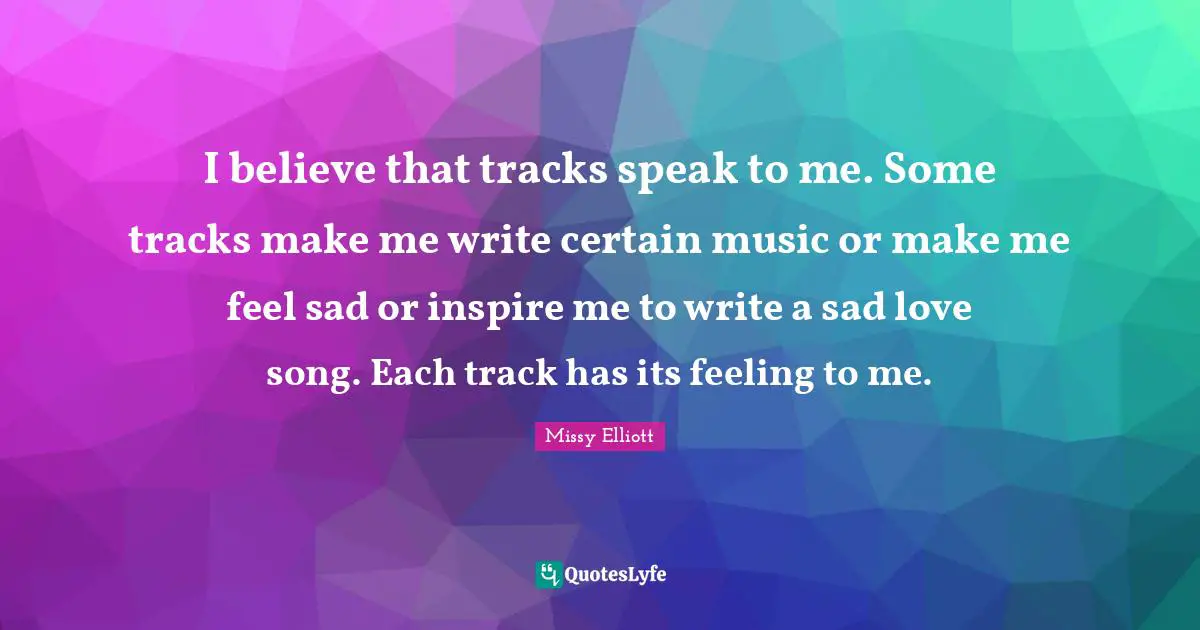 I believe that tracks speak to me. Some tracks make me write certain music or make me feel sad or inspire me to write a sad love song. Each track has its feeling to me.

Missy Elliott

QuotesLyfe